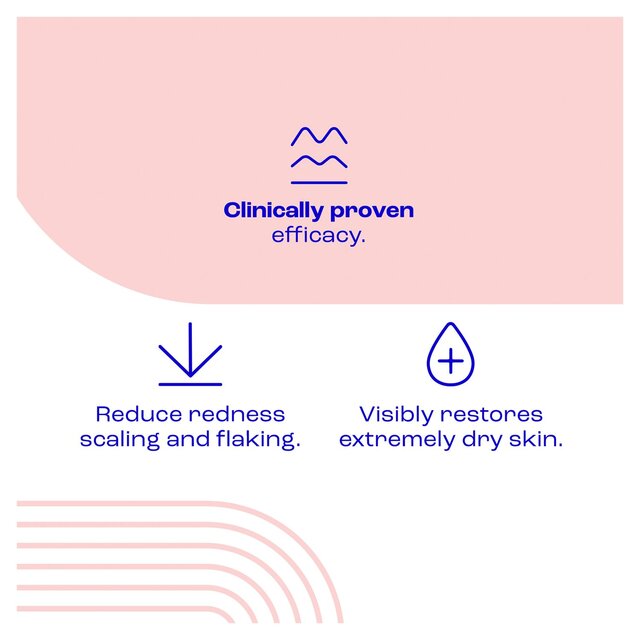 Clinically proven efficacy.

Reduce redness scaling and flaking.

Visibly restores extremely dry skin.